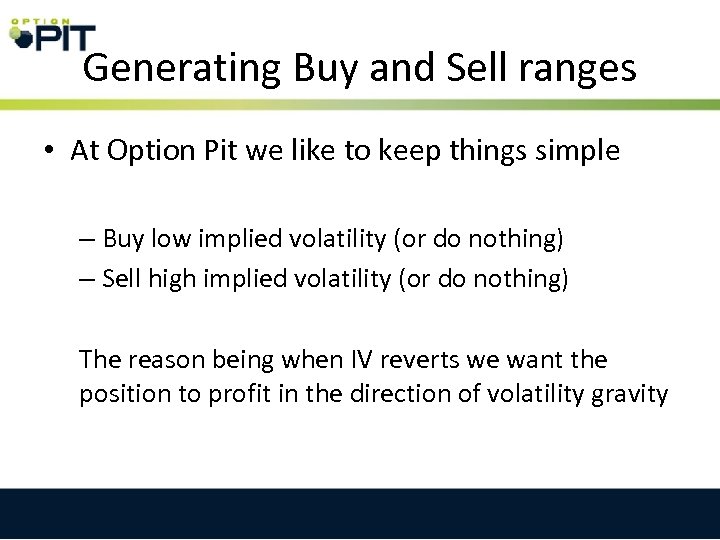 OPTION PIT

Generating Buy and Sell ranges

• At Option Pit we like to keep things simple

– Buy low implied volatility (or do nothing)
– Sell high implied volatility (or do nothing)

The reason being when IV reverts we want the position to profit in the direction of volatility gravity